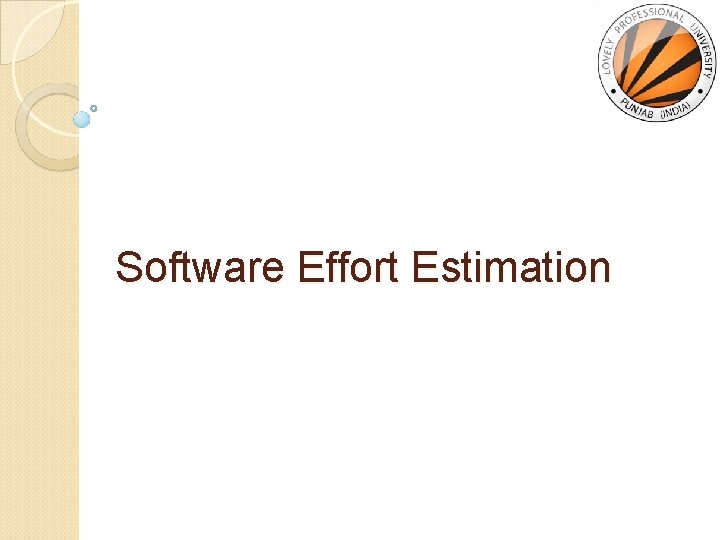 LOVELY PROFESSIONAL UNIVERSITY
PUNJAB (INDIA)

Software Effort Estimation